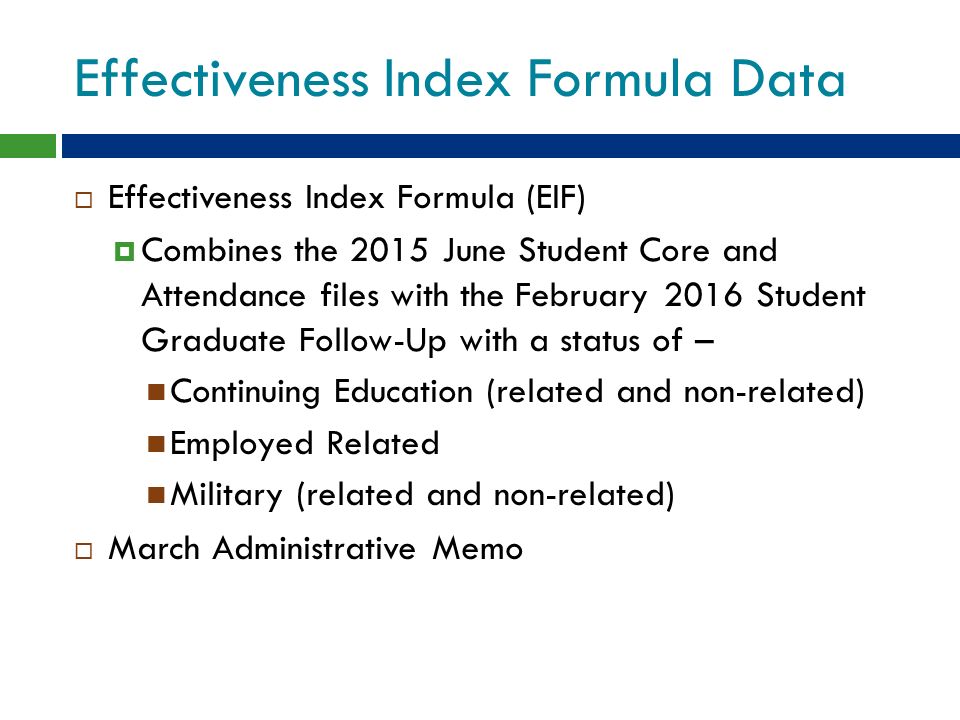 Effectiveness Index Formula Data

Effectiveness Index Formula (EIF)

Combines the 2015 June Student Core and Attendance files with the February 2016 Student Graduate Follow-Up with a status of –

Continuing Education (related and non-related)

Employed Related

Military (related and non-related)

March Administrative Memo